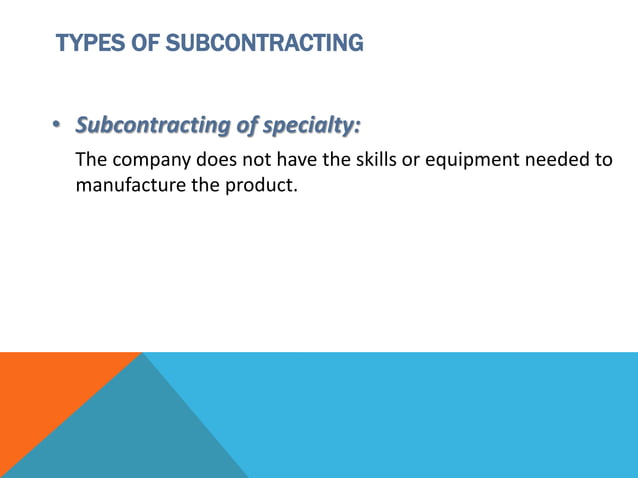 TYPES OF SUBCONTRACTING

• Subcontracting of specialty:

The company does not have the skills or equipment needed to manufacture the product.